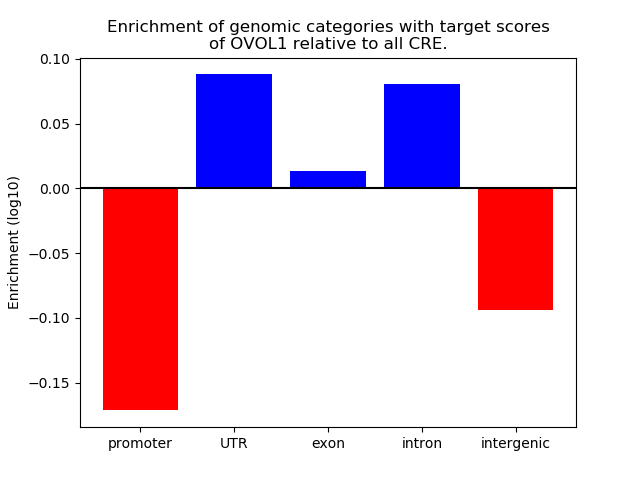 Enrichment of genomic categories with target scores of OVOL1 relative to all CRE.

Enrichment (log10)

0.10
0.05
0.00
−0.05
−0.10
−0.15

promoter
UTR
exon
intron
intergenic